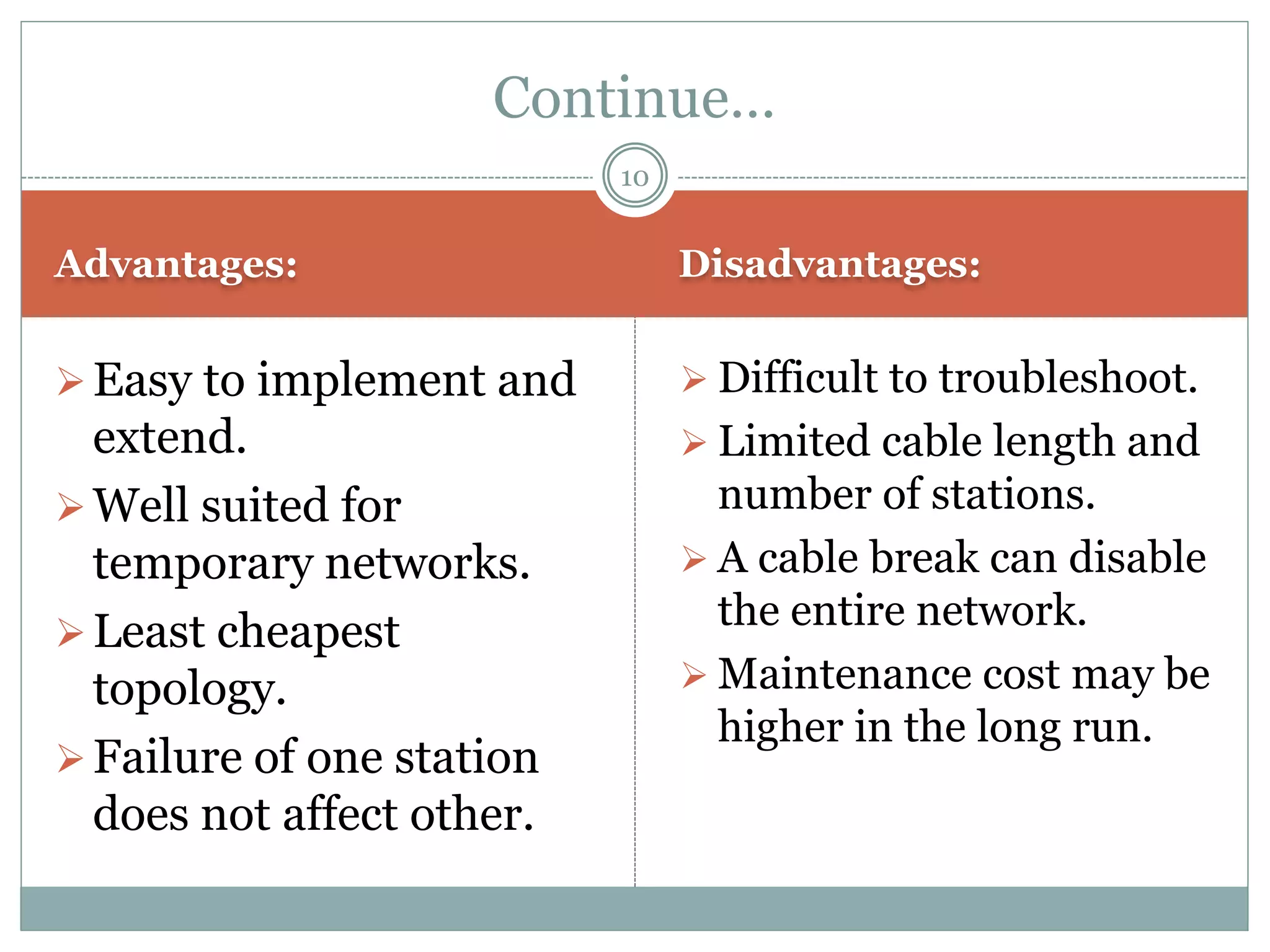 Continue…

10

Advantages:

➢ Easy to implement and extend.
➢ Well suited for temporary networks.
➢ Least cheapest topology.
➢ Failure of one station does not affect other.

Disadvantages:

➢ Difficult to troubleshoot.
➢ Limited cable length and number of stations.
➢ A cable break can disable the entire network.
➢ Maintenance cost may be higher in the long run.